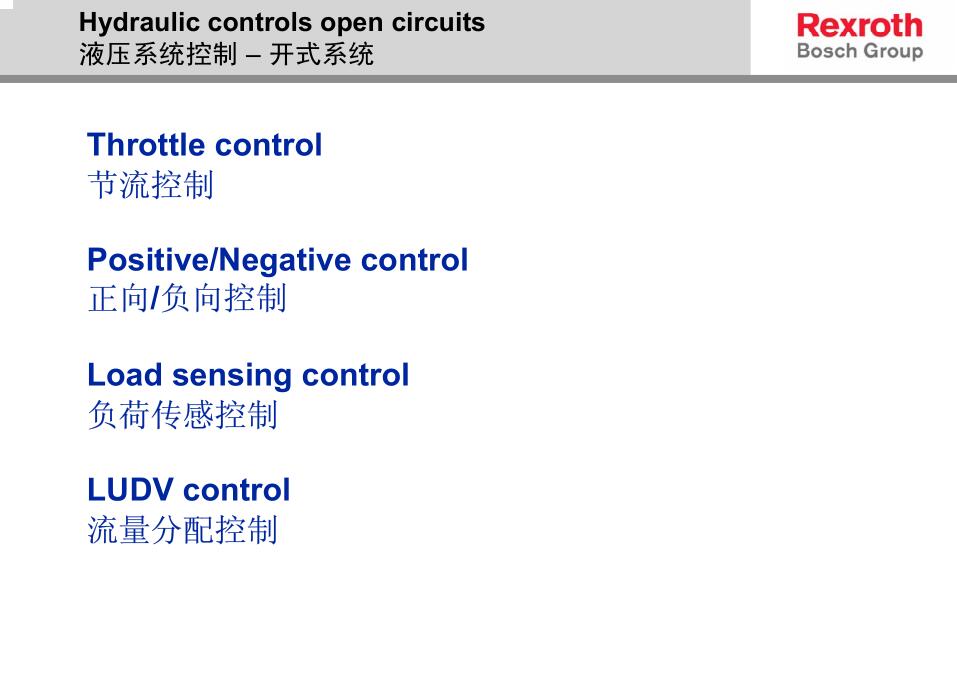 Hydraulic controls open circuits
液压系统控制 – 开式系统

Rexroth
Bosch Group

Throttle control
节流控制

Positive/Negative control
正向/负向控制

Load sensing control
负荷传感控制

LUDV control
流量分配控制